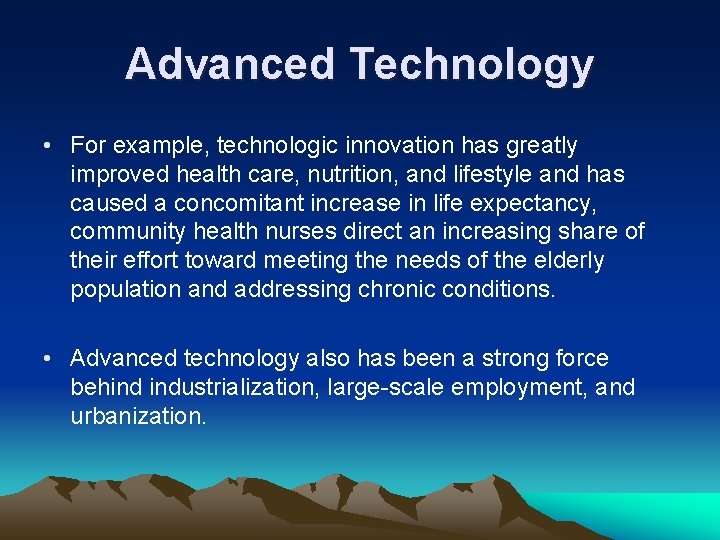 Advanced Technology

• For example, technologic innovation has greatly improved health care, nutrition, and lifestyle and has caused a concomitant increase in life expectancy, community health nurses direct an increasing share of their effort toward meeting the needs of the elderly population and addressing chronic conditions.

• Advanced technology also has been a strong force behind industrialization, large-scale employment, and urbanization.